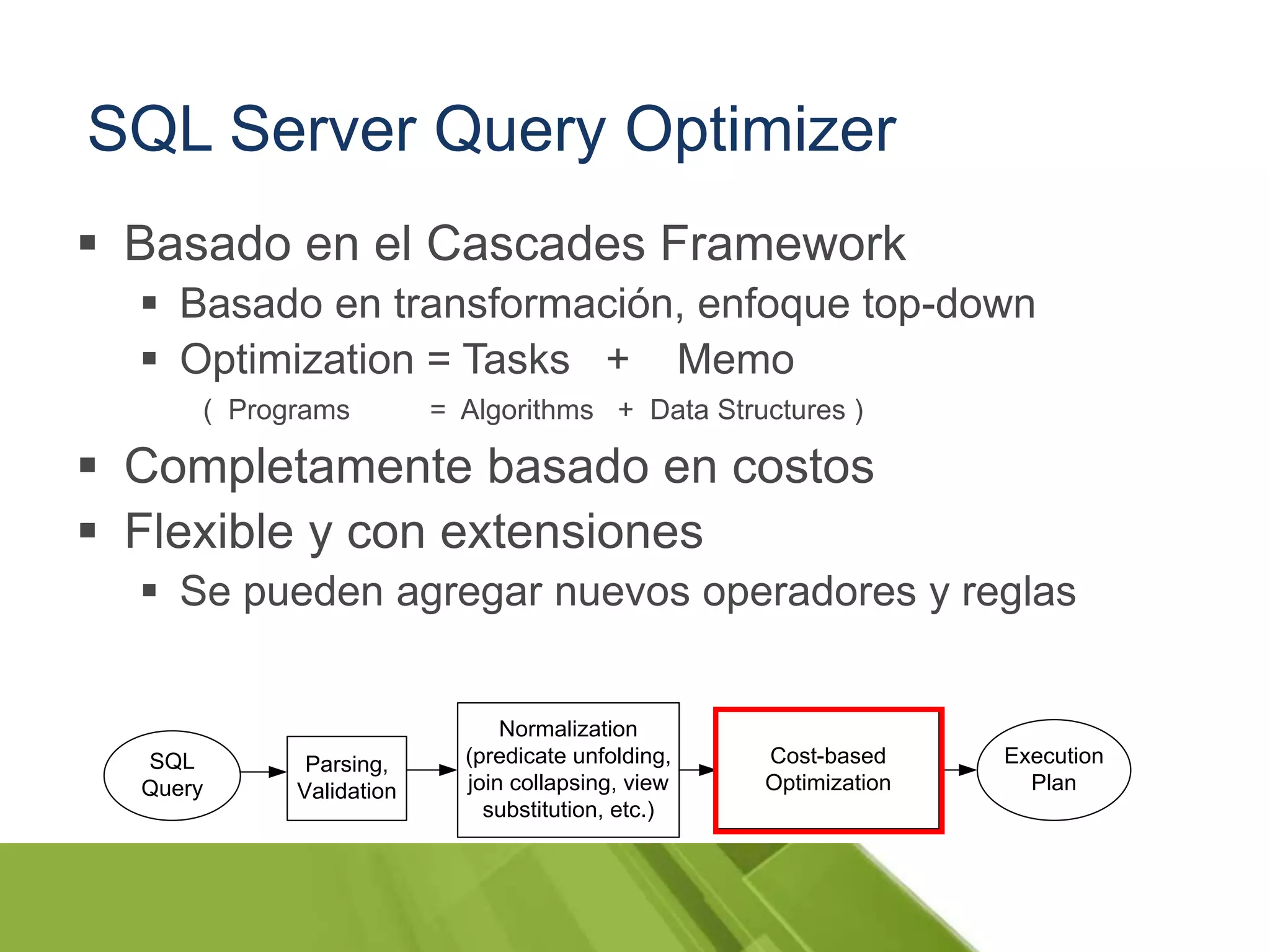 SQL Server Query Optimizer

▪ Basado en el Cascades Framework
▪ Basado en transformación, enfoque top-down
▪ Optimization = Tasks + Memo
( Programs = Algorithms + Data Structures )
▪ Completamente basado en costos
▪ Flexible y con extensiones
▪ Se pueden agregar nuevos operadores y reglas

SQL Query

Parsing, Validation

Normalization (predicate unfolding, join collapsing, view substitution, etc.)

Cost-based Optimization

Execution Plan